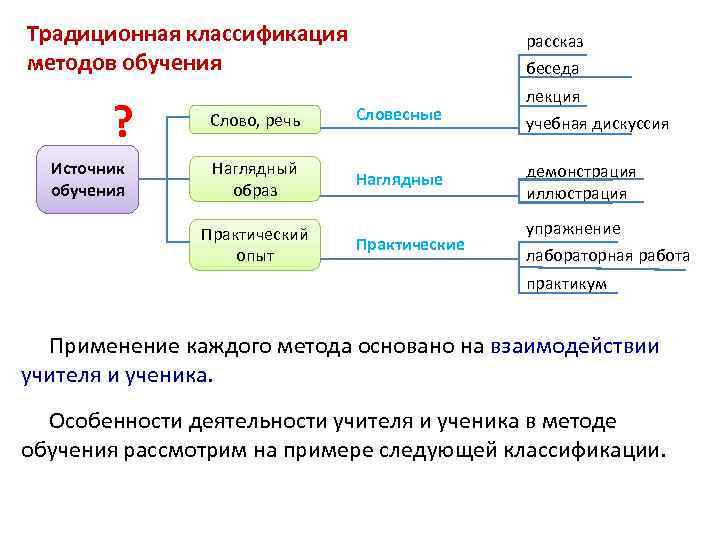 Традиционная классификация методов обучения

?

Источник обучения

Слово, речь

Словесные

рассказ
беседа
лекция
учебная дискуссия

Наглядный образ

Наглядные

демонстрация
иллюстрация

Практический опыт

Практические

упражнение
лабораторная работа
практикум

Применение каждого метода основано на взаимодействии учителя и ученика.

Особенности деятельности учителя и ученика в методе обучения рассмотрим на примере следующей классификации.